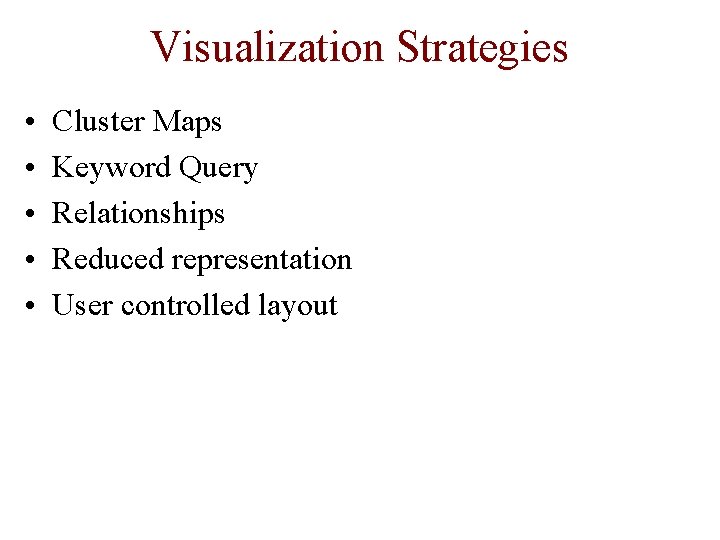 Visualization Strategies

• Cluster Maps
• Keyword Query
• Relationships
• Reduced representation
• User controlled layout